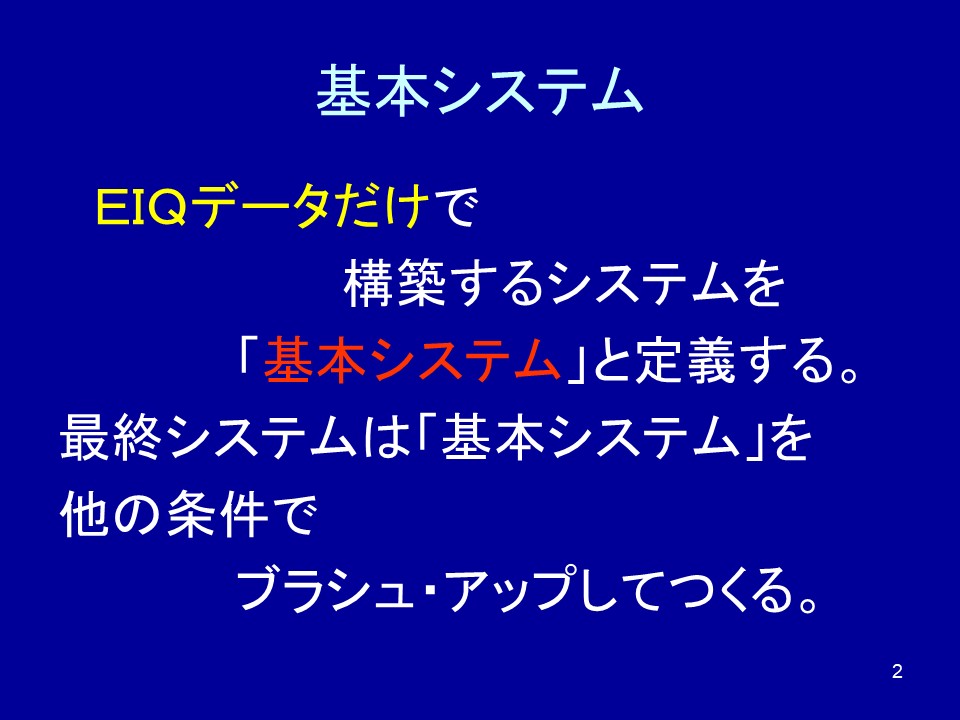 基本システム

EIQデータだけで
構築するシステムを
「基本システム」と定義する。
最終システムは「基本システム」を
他の条件で
ブラシュ・アップしてつくる。

2